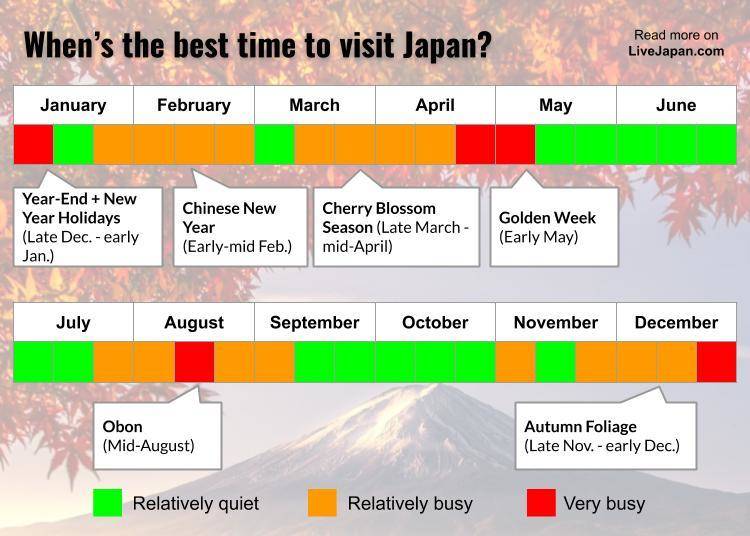 When's the best time to visit Japan?

Read more on
LiveJapan.com

| January | February | March | April | May | June |
|---|---|---|---|---|---|

Year-End + New Year Holidays (Late Dec. - early Jan.)

Chinese New Year (Early-mid Feb.)

Cherry Blossom Season (Late March - mid-April)

Golden Week (Early May)

| July | August | September | October | November | December |
|---|---|---|---|---|---|

Obon (Mid-August)

Autumn Foliage (Late Nov. - early Dec.)

Relatively quiet

Relatively busy

Very busy